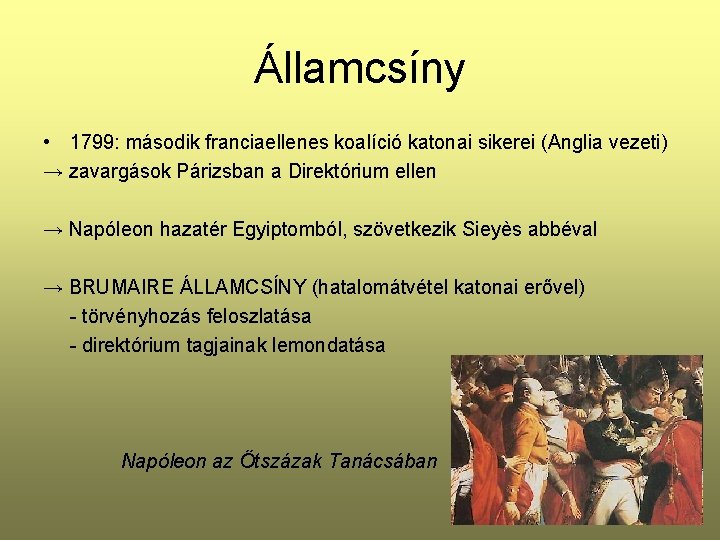 Államcsíny

• 1799: második franciaellenes koalíció katonai sikerei (Anglia vezeti)
→ zavargások Párizsban a Direktórium ellen

→ Napóleon hazatér Egyiptomból, szövetkezik Sieyès abbéval

→ BRUMAIRE ÁLLAMCSÍNY (hatalomátvétel katonai erővel)
- törvényhozás feloszlatása
- direktórium tagjainak lemondatása

Napóleon az Ötszázak Tanácsában